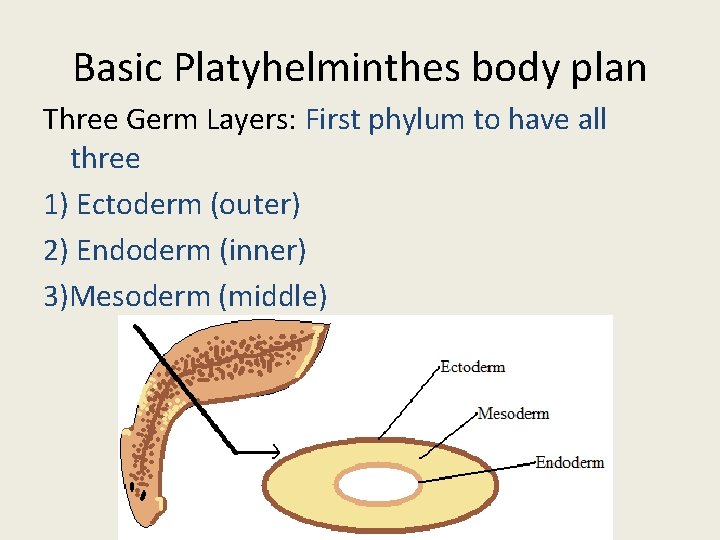 Basic Platyhelminthes body plan

Three Germ Layers: First phylum to have all three

1) Ectoderm (outer)

2) Endoderm (inner)

3)Mesoderm (middle)

Ectoderm

Mesoderm

Endoderm